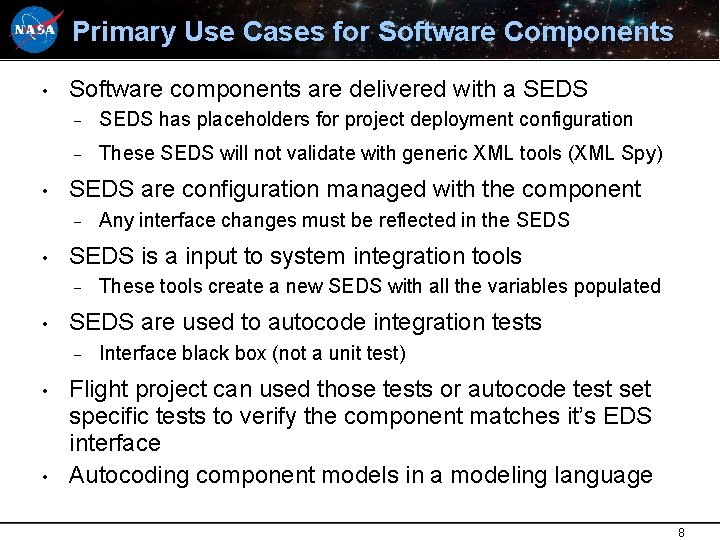 NASA

Primary Use Cases for Software Components

• Software components are delivered with a SEDS
– SEDS has placeholders for project deployment configuration
– These SEDS will not validate with generic XML tools (XML Spy)

• SEDS are configuration managed with the component
– Any interface changes must be reflected in the SEDS

• SEDS is a input to system integration tools
– These tools create a new SEDS with all the variables populated

• SEDS are used to autocode integration tests
– Interface black box (not a unit test)

• Flight project can used those tests or autocode test set specific tests to verify the component matches it's EDS interface

• Autocoding component models in a modeling language

8